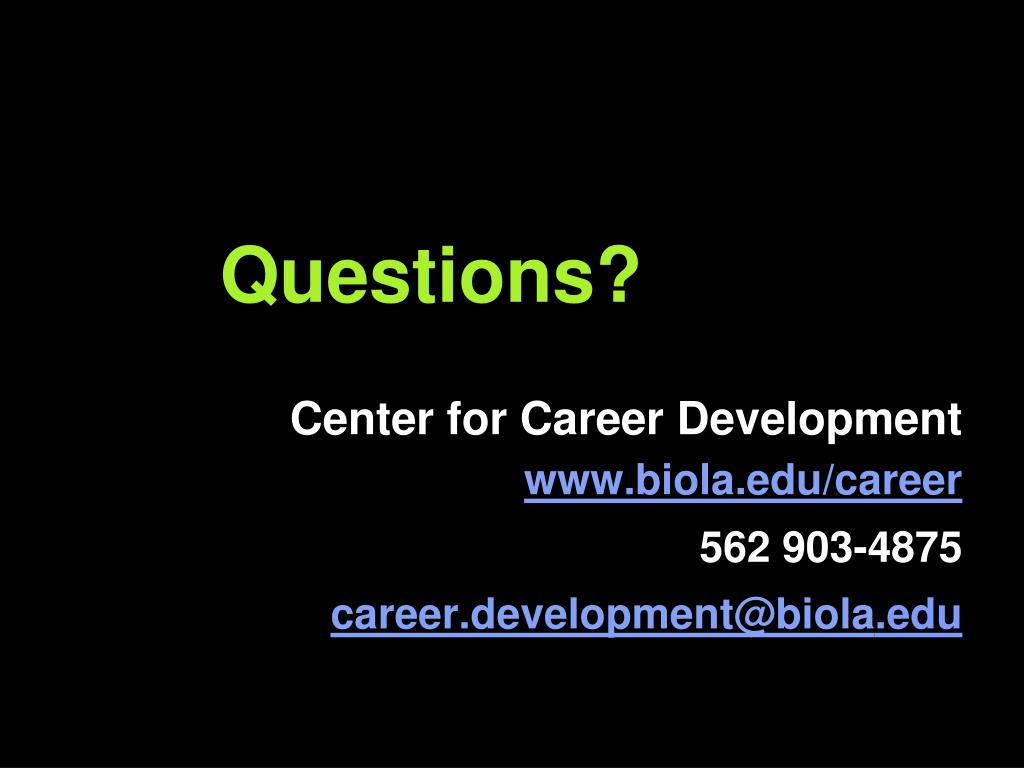 Questions?

Center for Career Development
www.biola.edu/career
562 903-4875
career.development@biola.edu